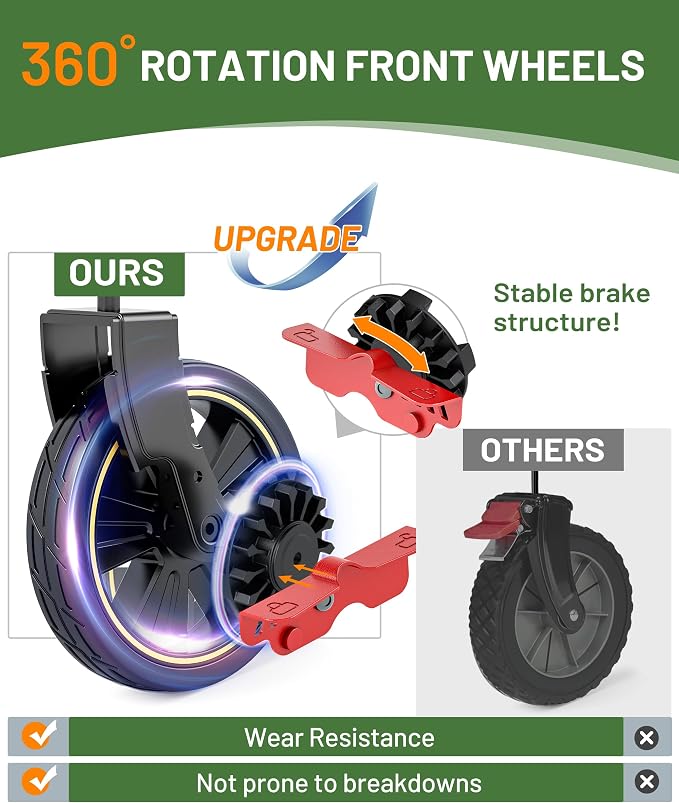 360° ROTATION FRONT WHEELS

UPGRADE

OURS

Stable brake structure!

OTHERS

Wear Resistance

Not prone to breakdowns